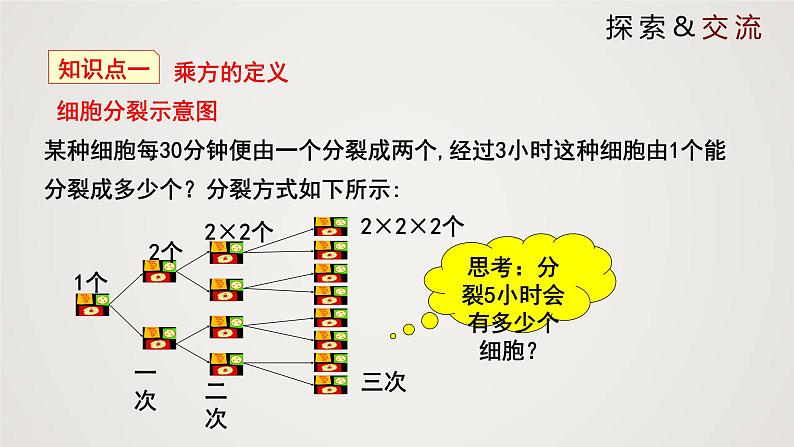 探索&交流

知识点一 乘方的定义

细胞分裂示意图

某种细胞每30分钟便由一个分裂成两个,经过3小时这种细胞由1个能分裂成多少个?分裂方式如下所示:

1个

2个

2×2个

2×2×2个

一次

二次

三次

思考:分裂5小时会有多少个细胞?